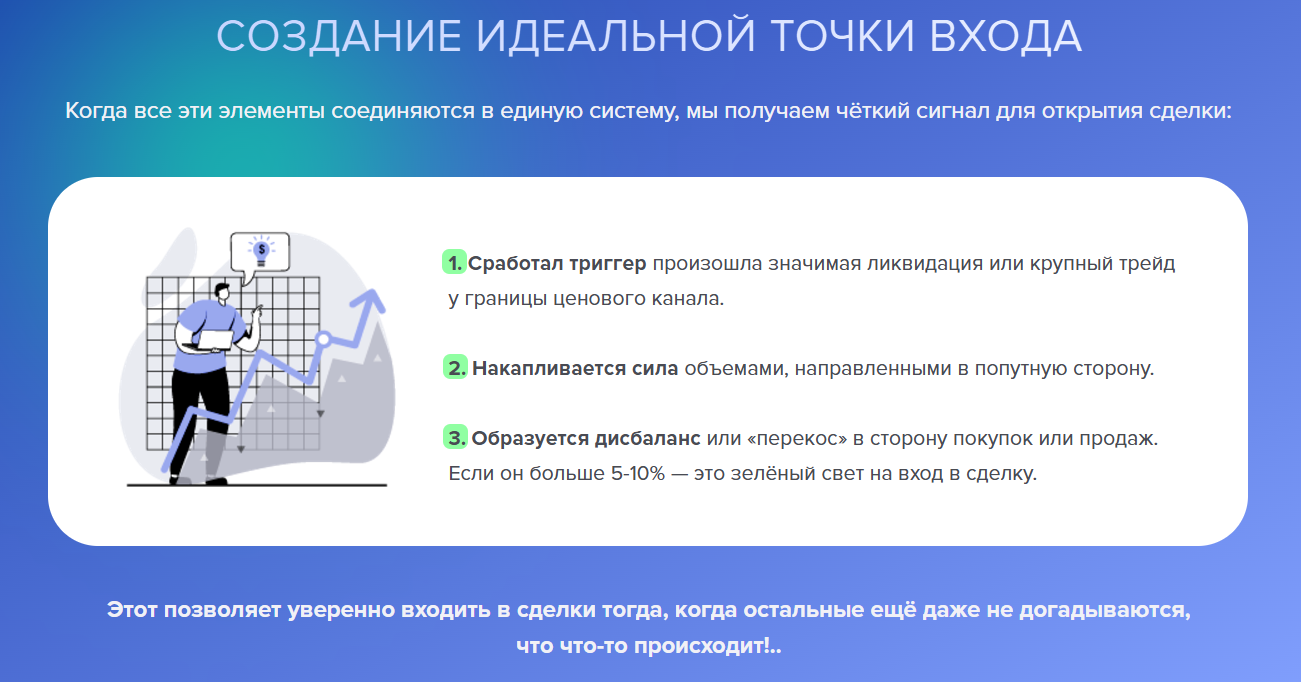 СОЗДАНИЕ ИДЕАЛЬНОЙ ТОЧКИ ВХОДА

Когда все эти элементы соединяются в единую систему, мы получаем чёткий сигнал для открытия сделки:

$

1. Сработал триггер произошла значимая ликвидация или крупный трейд у границы ценового канала.

2. Накапливается сила объемами, направленными в попутную сторону.

3. Образуется дисбаланс или «перекос» в сторону покупок или продаж. Если он больше 5-10% — это зелёный свет на вход в сделку.

Этот позволяет уверенно входить в сделки тогда, когда остальные ещё даже не догадываются, что что-то происходит!..